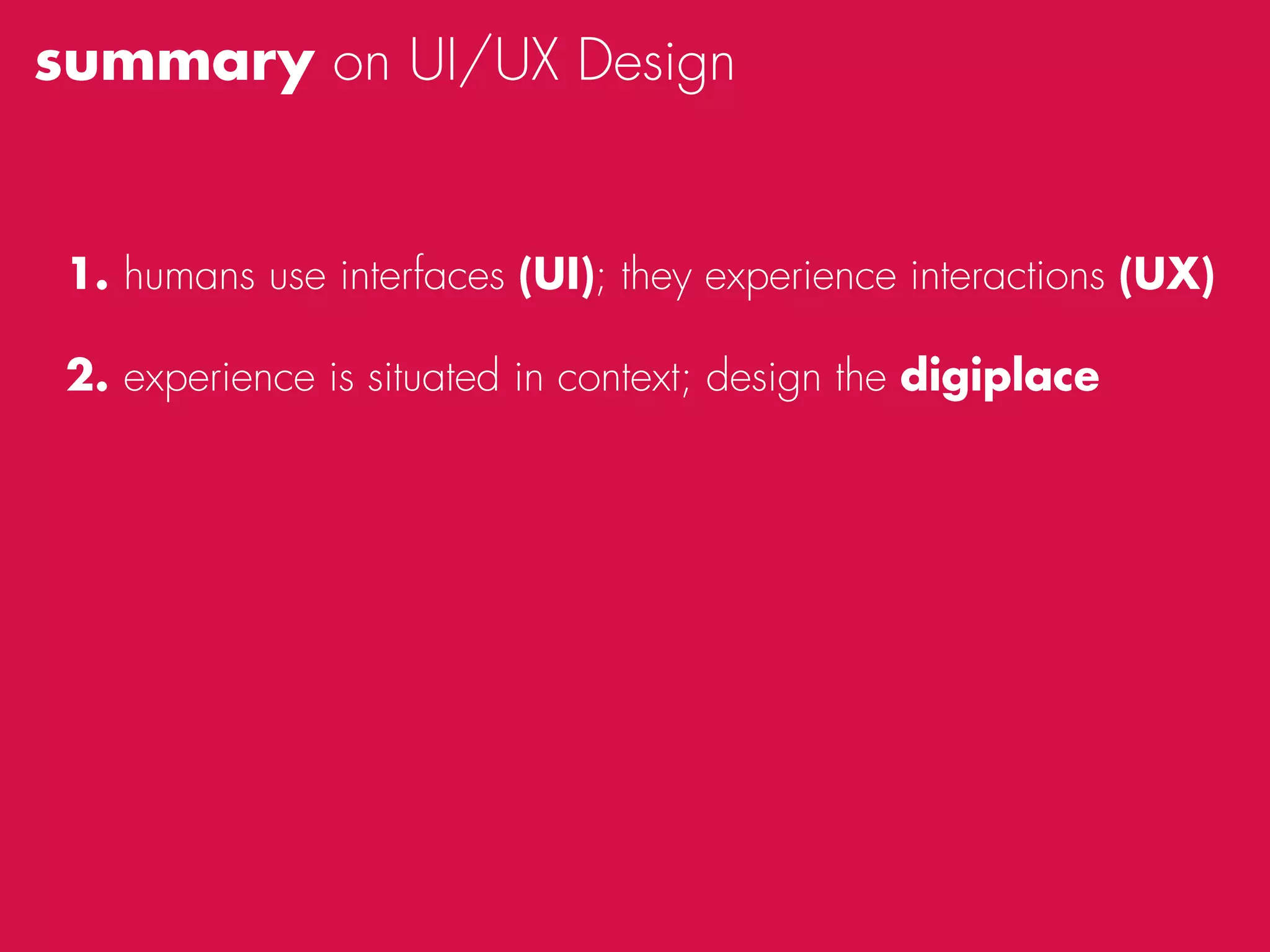 summary on UI/UX Design

1. humans use interfaces (UI); they experience interactions (UX)

2. experience is situated in context; design the digiplace